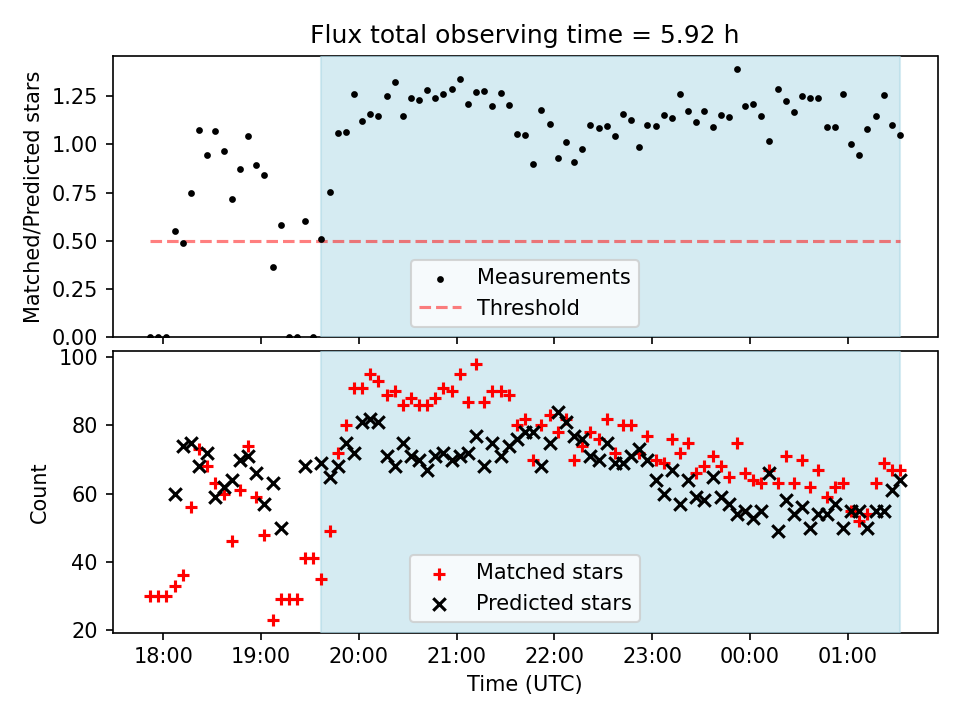 Flux total observing time = 5.92 h

Matched/Predicted stars

1.25
1.00
0.75
0.50
0.25
0.00

Measurements
Threshold

Count

100
80
60
40
20

Matched stars
Predicted stars

18:00
19:00
20:00
21:00
22:00
23:00
00:00
01:00

Time (UTC)